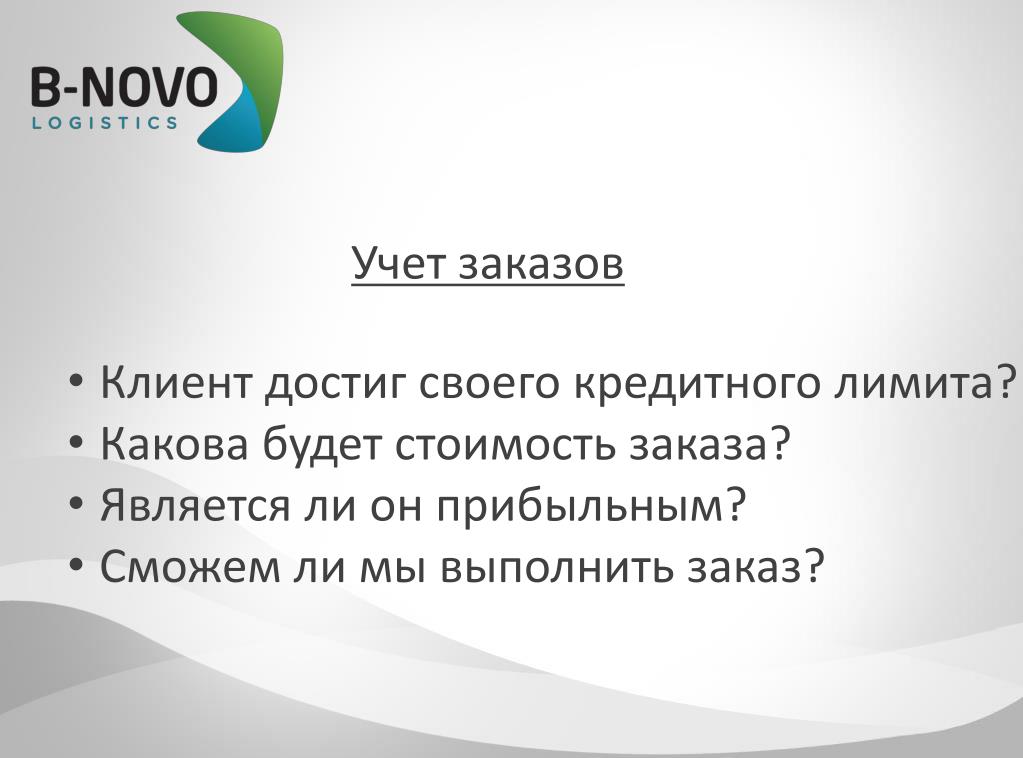 B-NOVO
LOGISTICS

Учет заказов

• Клиент достиг своего кредитного лимита?
• Какова будет стоимость заказа?
• Является ли он прибыльным?
• Сможем ли мы выполнить заказ?